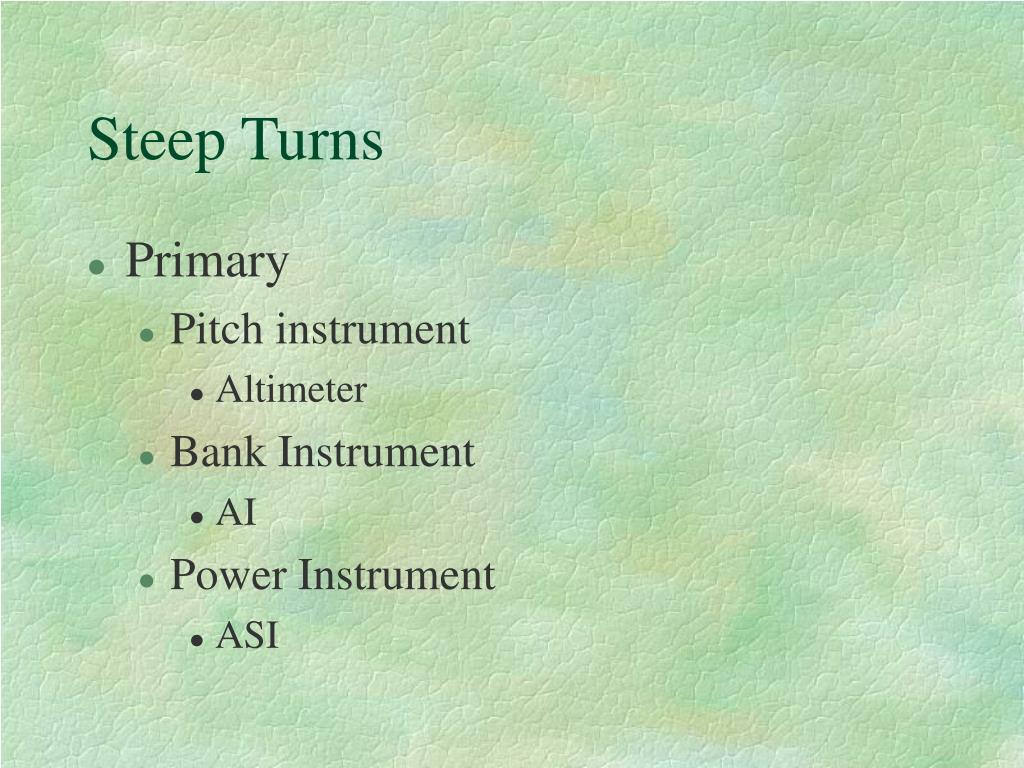 Steep Turns

- Primary
  - Pitch instrument
    - Altimeter
  - Bank Instrument
    - AI
  - Power Instrument
    - ASI